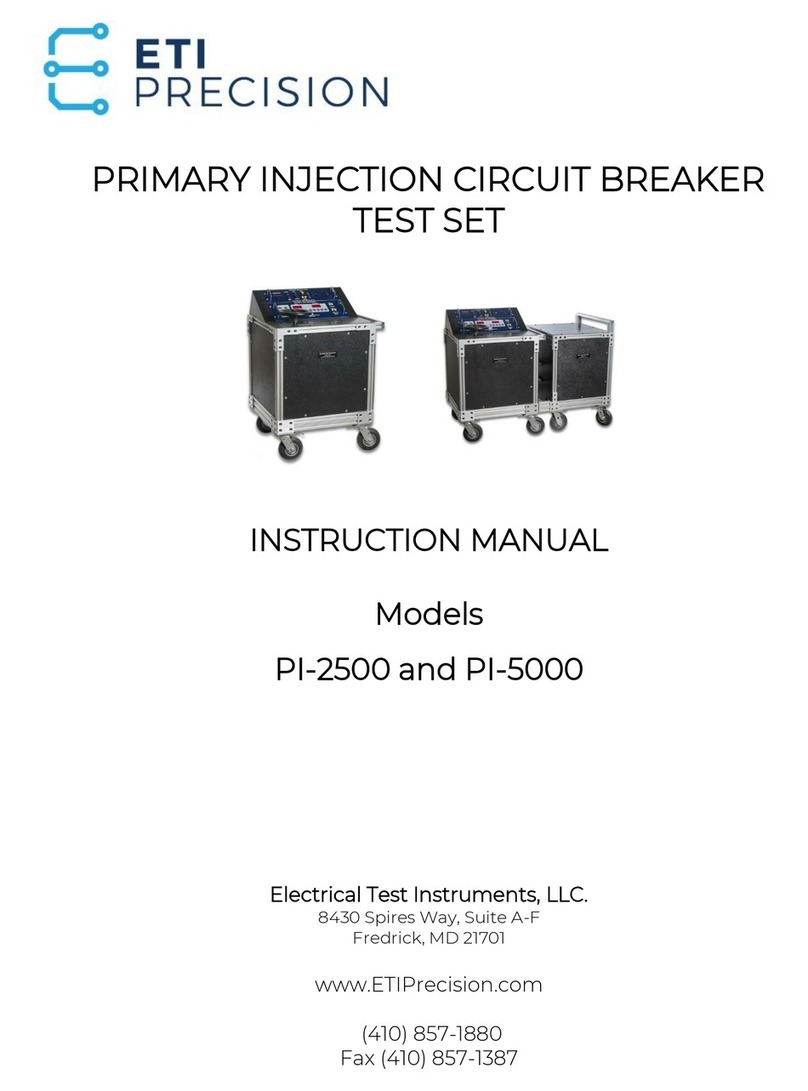 ETI
PRECISION

PRIMARY INJECTION CIRCUIT BREAKER TEST SET

INSTRUCTION MANUAL

Models

PI-2500 and PI-5000

Electrical Test Instruments, LLC.
8430 Spires Way, Suite A-F
Fredrick, MD 21701

www.ETIPrecision.com

(410) 857-1880
Fax (410) 857-1387